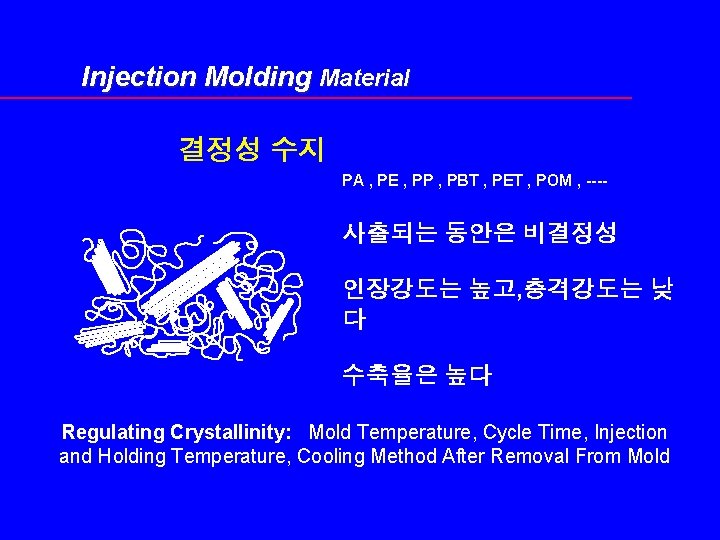 Injection Molding Material

결정성 수지

PA , PE , PP , PBT , PET , POM , ----

사출되는 동안은 비결정성

인장강도는 높고,충격강도는 낮다

수축율은 높다

Regulating Crystallinity: Mold Temperature, Cycle Time, Injection and Holding Temperature, Cooling Method After Removal From Mold